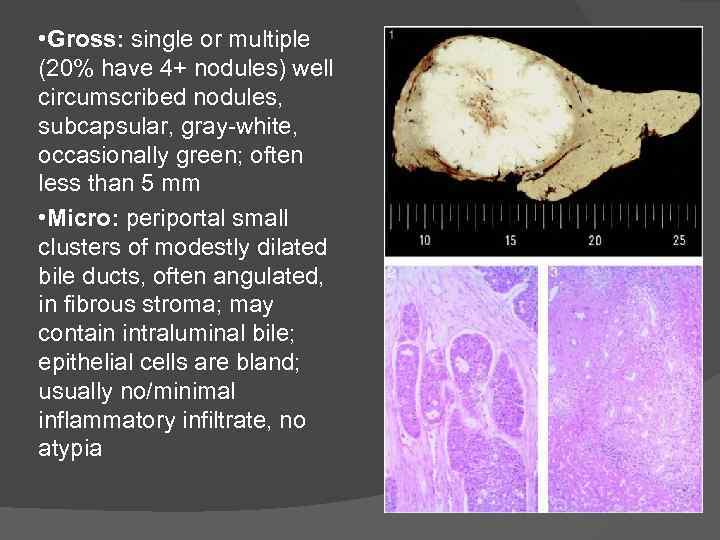 •Gross: single or multiple (20% have 4+ nodules) well circumscribed nodules, subcapsular, gray-white, occasionally green; often less than 5 mm

•Micro: periportal small clusters of modestly dilated bile ducts, often angulated, in fibrous stroma; may contain intraluminal bile; epithelial cells are bland; usually no/minimal inflammatory infiltrate, no atypia

1

10 15 20 25

2

3